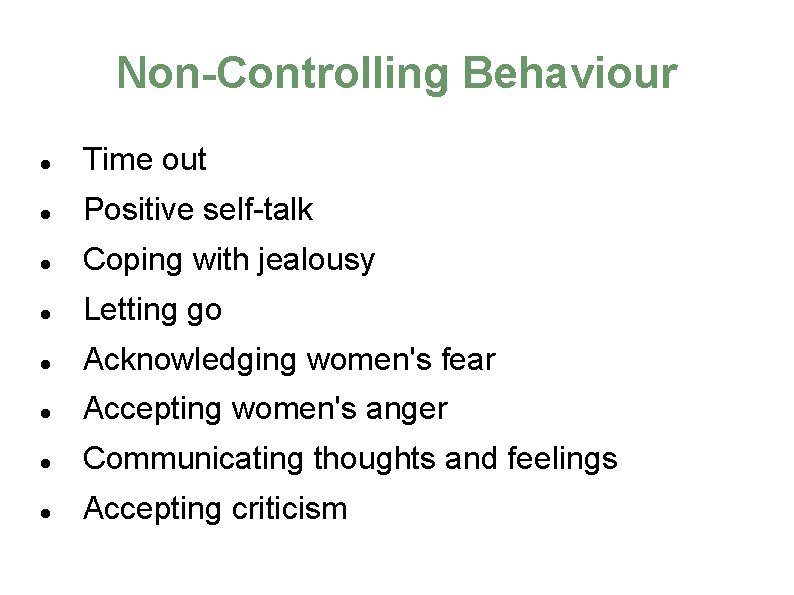 Non-Controlling Behaviour

- Time out
- Positive self-talk
- Coping with jealousy
- Letting go
- Acknowledging women's fear
- Accepting women's anger
- Communicating thoughts and feelings
- Accepting criticism